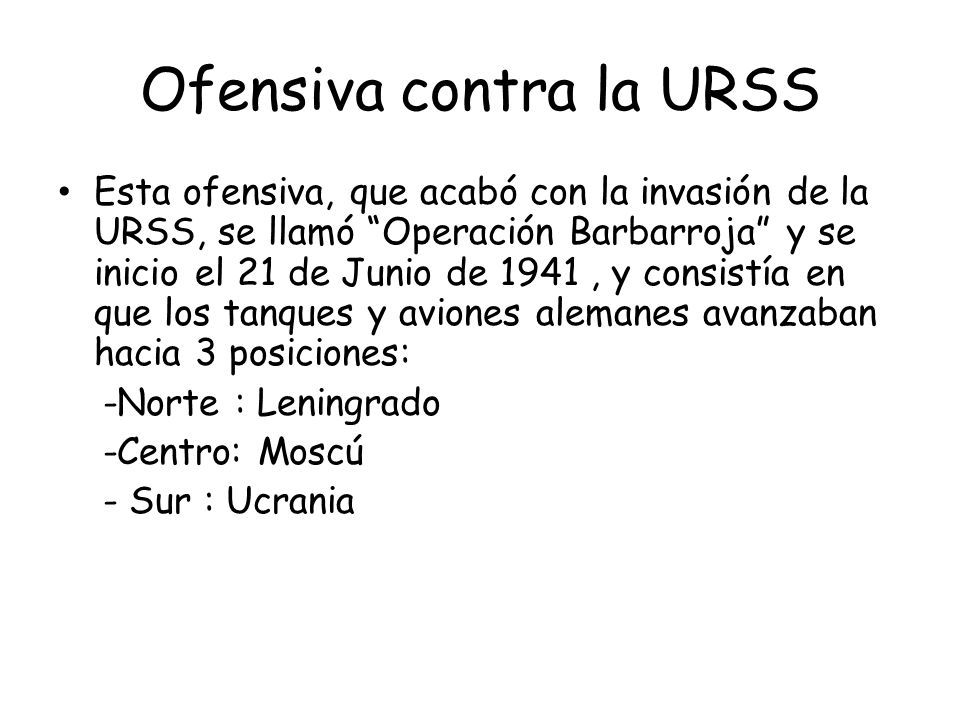 Ofensiva contra la URSS

• Esta ofensiva, que acabó con la invasión de la URSS, se llamó “Operación Barbarroja” y se inicio el 21 de Junio de 1941 , y consistía en que los tanques y aviones alemanes avanzaban hacia 3 posiciones:

-Norte : Leningrado

-Centro: Moscú

- Sur : Ucrania